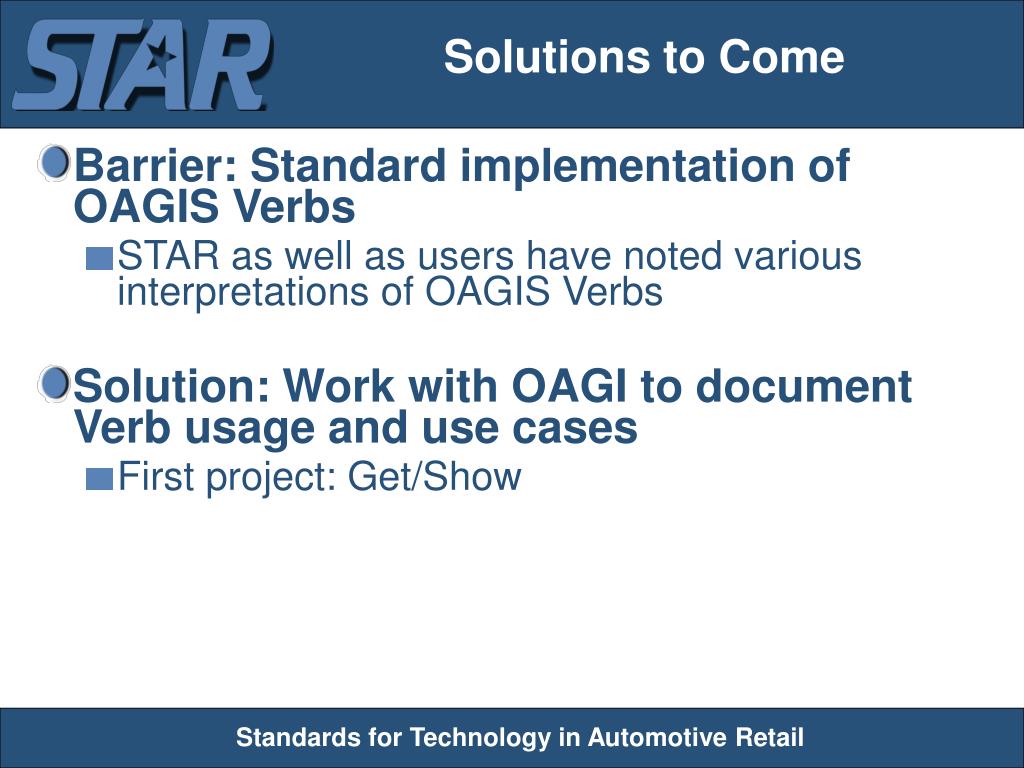 STAR

Solutions to Come

Barrier: Standard implementation of OAGIS Verbs

STAR as well as users have noted various interpretations of OAGIS Verbs

Solution: Work with OAGI to document Verb usage and use cases

First project: Get/Show

Standards for Technology in Automotive Retail